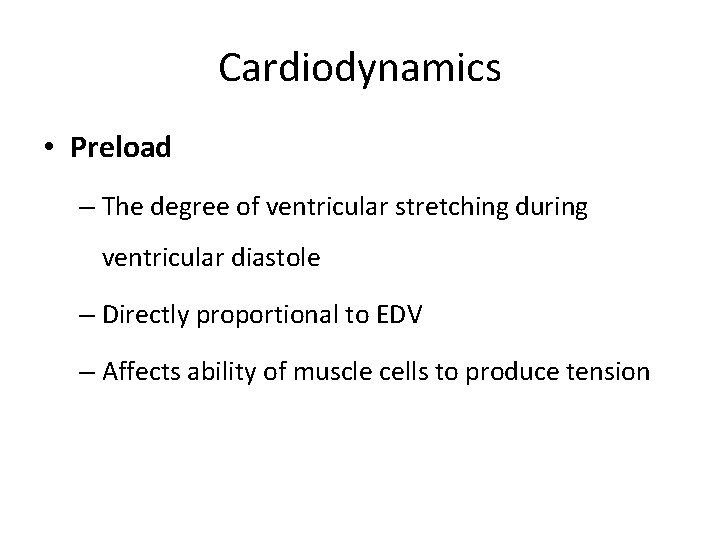 Cardiodynamics

• Preload

– The degree of ventricular stretching during ventricular diastole

– Directly proportional to EDV

– Affects ability of muscle cells to produce tension